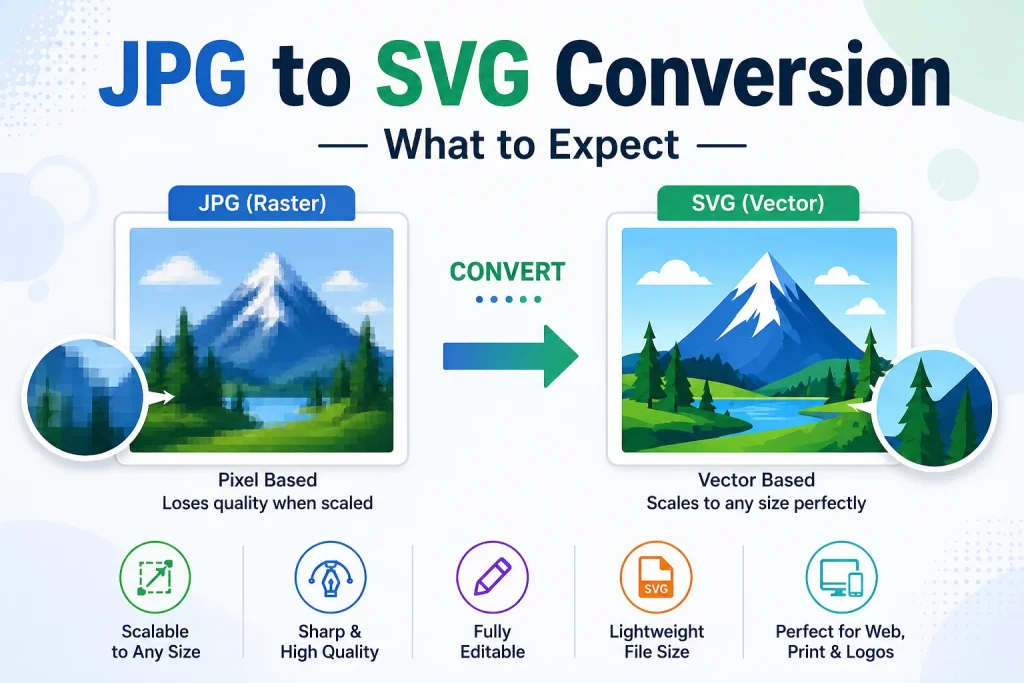 JPG to SVG Conversion

— What to Expect —

JPG (Raster)

Pixel Based
Loses quality when scaled

CONVERT

SVG (Vector)

Vector Based
Scales to any size perfectly

Scalable to Any Size

Sharp & High Quality

Fully Editable

SVG

Lightweight File Size

Perfect for Web, Print & Logos